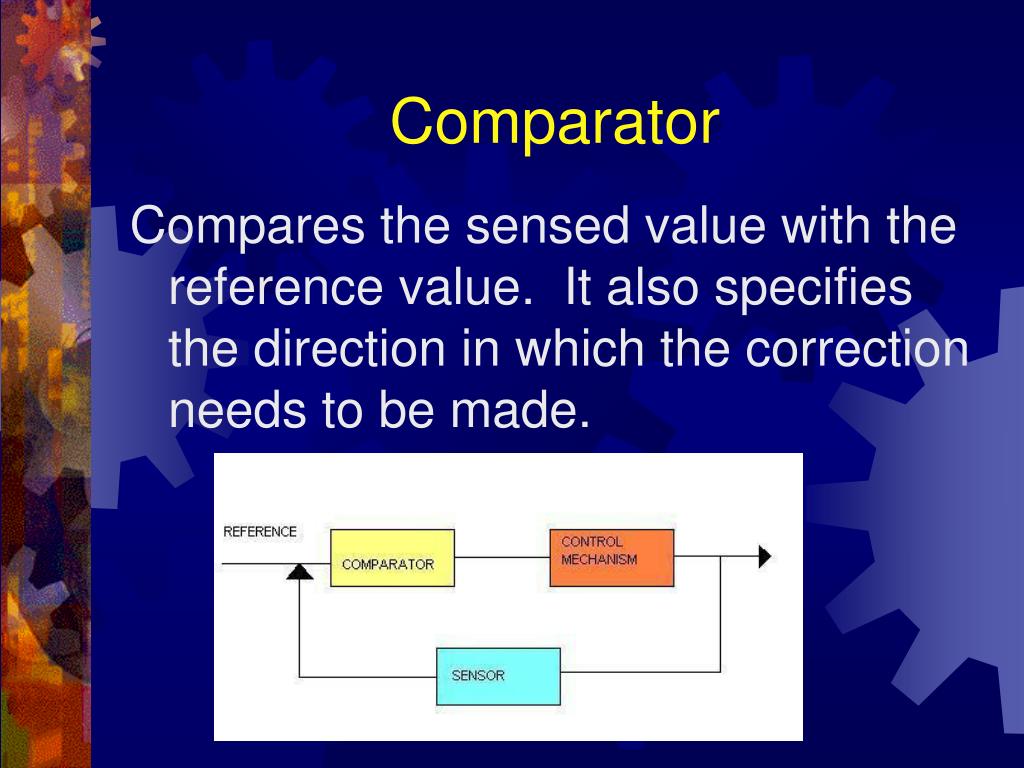 Comparator

Compares the sensed value with the reference value.  It also specifies the direction in which the correction needs to be made.

REFERENCE

COMPARATOR

CONTROL MECHANISM

SENSOR